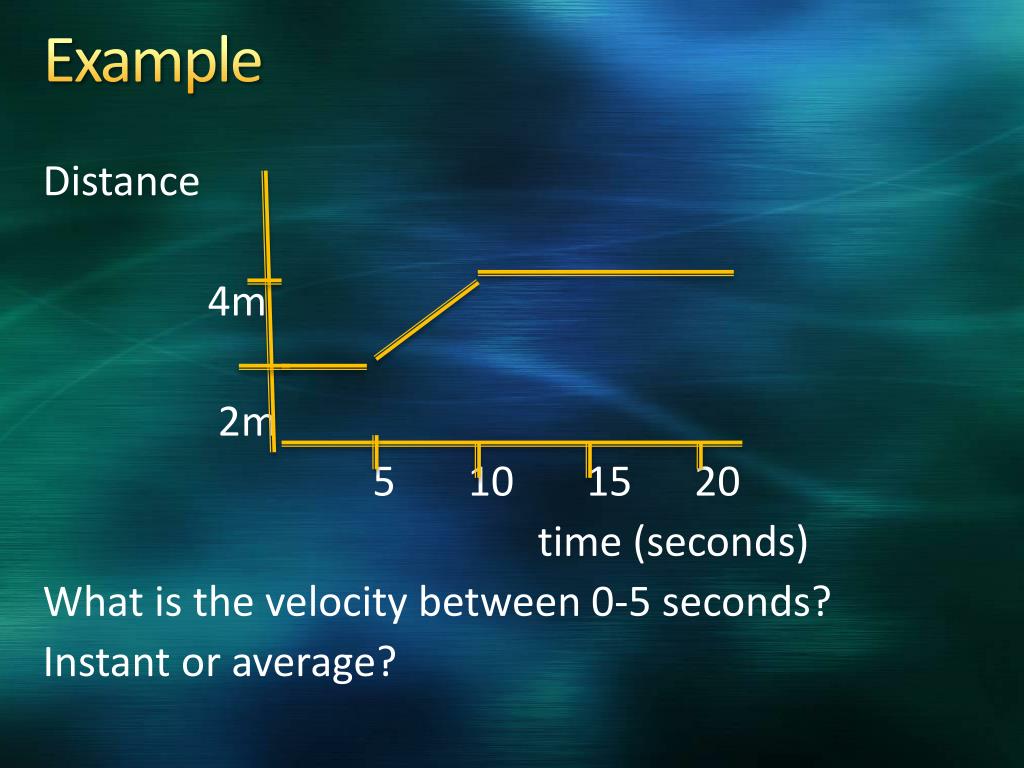 Example

Distance

4m

2m

5 10 15 20

time (seconds)

What is the velocity between 0-5 seconds?

Instant or average?